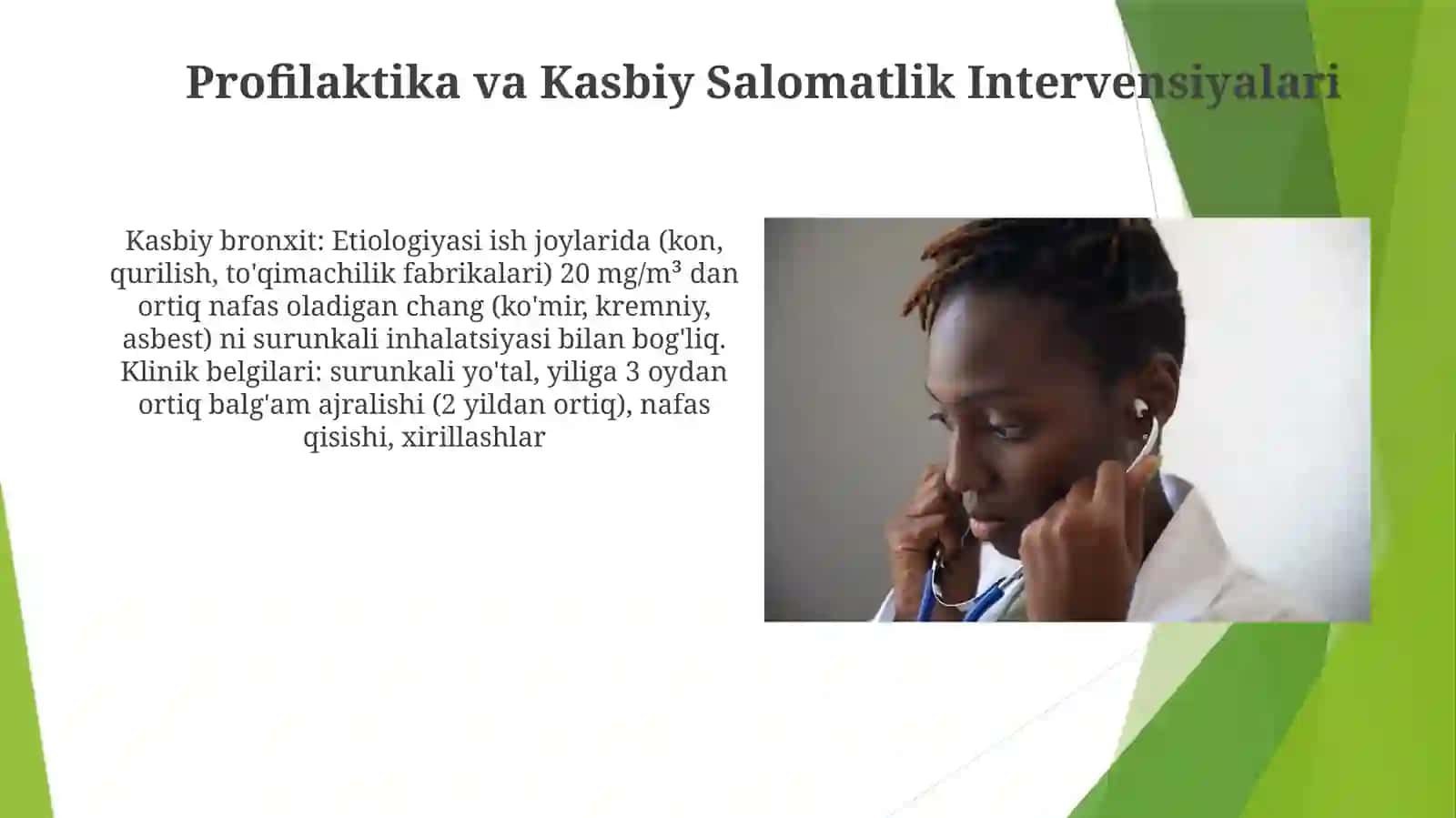 Profilaktika va Kasbiy Salomatlik Intervensiyalari

Kasbiy bronxit: Etiologiyasi ish joylarida (kon, qurilish, to'qimachilik fabrikalari) 20 mg/m³ dan ortiq nafas oladigan chang (ko'mir, kremniy, asbest) ni surunkali inhalatsiyasi bilan bog'liq. Klinik belgilari: surunkali yo'tal, yiliga 3 oydan ortiq balg'am ajralishi (2 yildan ortiq), nafas qisishi, xirillashlar